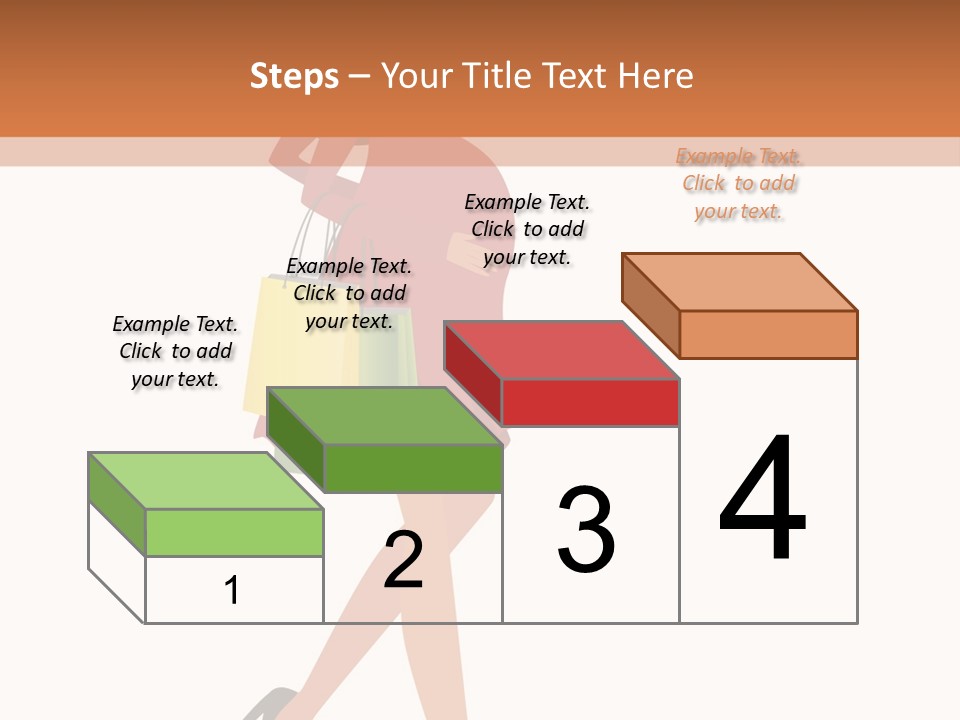 Steps – Your Title Text Here

Example Text. Click to add your text.

Example Text. Click to add your text.

Example Text. Click to add your text.

Example Text. Click to add your text.

1

2

3

4